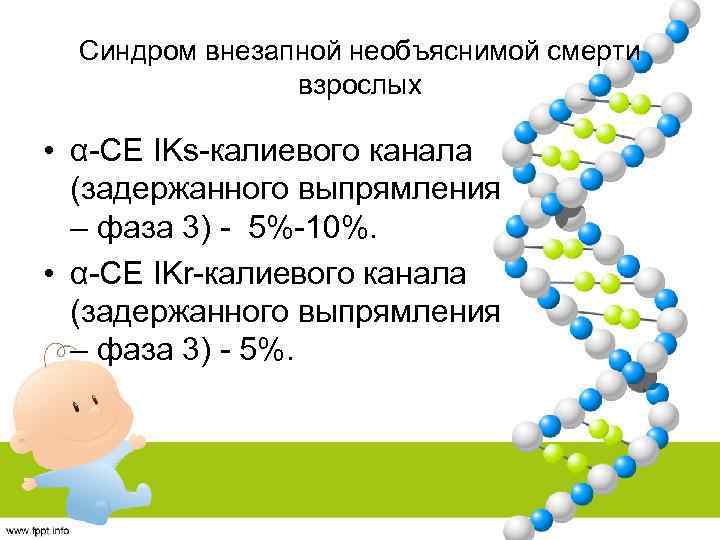 Синдром внезапной необъяснимой смерти взрослых

• α-СЕ IKs-калиевого канала (задержанного выпрямления – фаза 3) - 5%-10%.
• α-СЕ IKr-калиевого канала (задержанного выпрямления – фаза 3) - 5%.

www.fppt.info